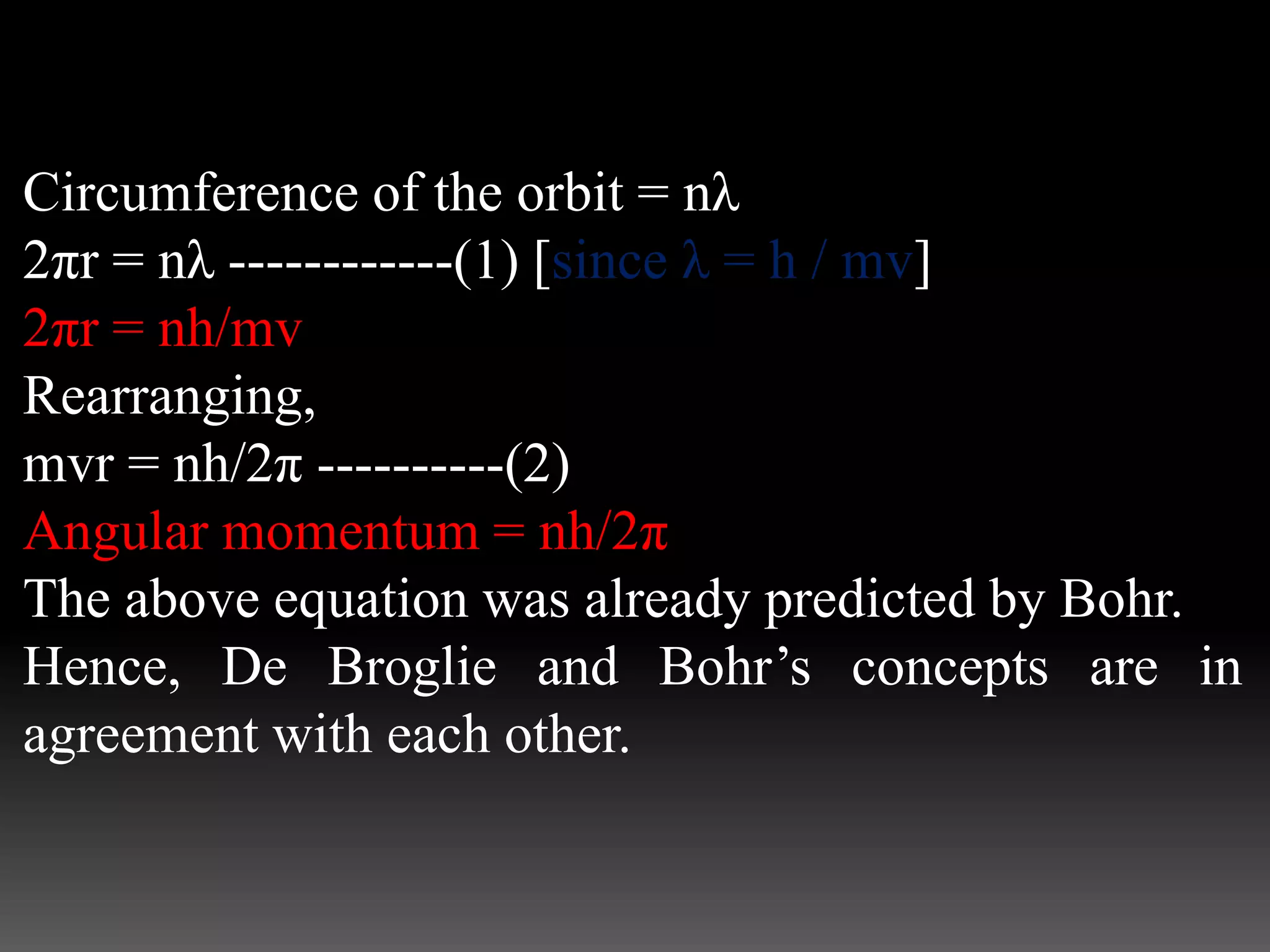 Circumference of the orbit = $n\lambda$

$2\pi r = n\lambda$ -------------(1) [since $\lambda = h / mv$]

$2\pi r = nh/mv$

Rearranging,

$mvr = nh/2\pi$ -----------(2)

Angular momentum = $nh/2\pi$

The above equation was already predicted by Bohr. Hence, De Broglie and Bohr’s concepts are in agreement with each other.